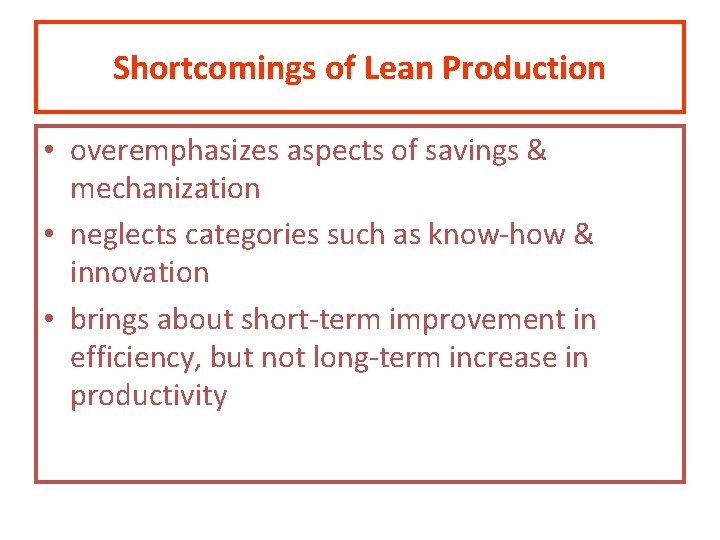 Shortcomings of Lean Production

• overemphasizes aspects of savings & mechanization
• neglects categories such as know-how & innovation
• brings about short-term improvement in efficiency, but not long-term increase in productivity